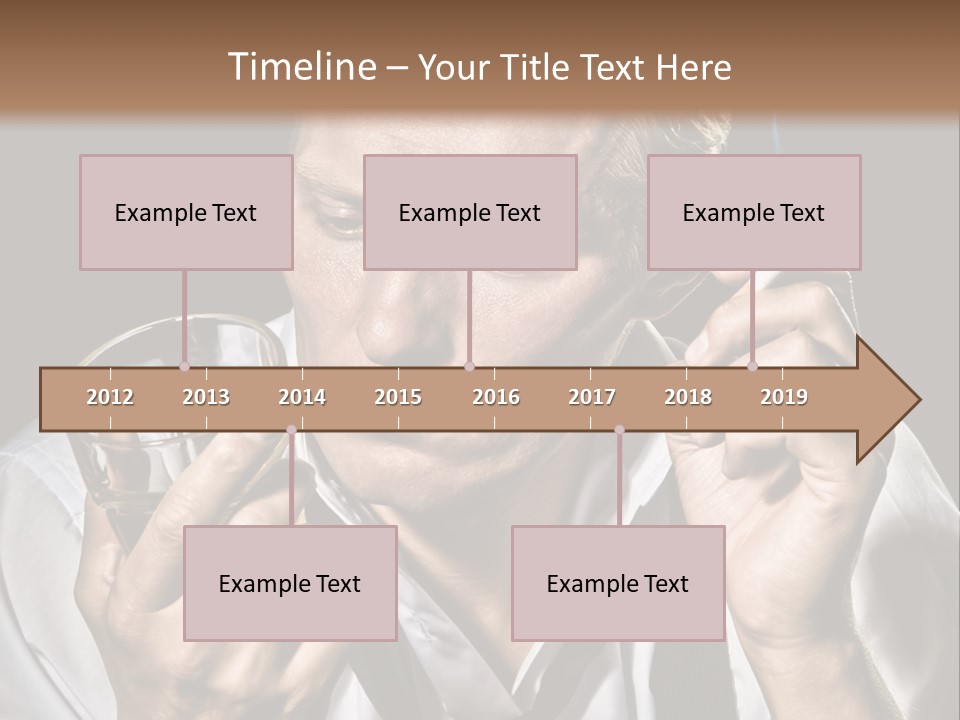 Timeline – Your Title Text Here

Example Text

Example Text

Example Text

2012 2013 2014 2015 2016 2017 2018 2019

Example Text

Example Text